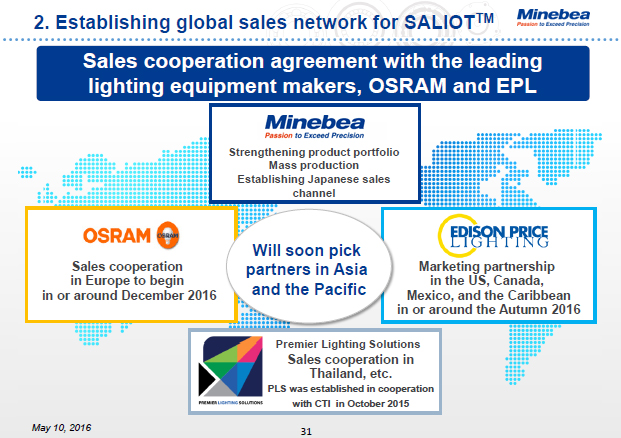 2. Establishing global sales network for SALIOT$^{TM}$

Minebea
Passion to Exceed Precision

Sales cooperation agreement with the leading lighting equipment makers, OSRAM and EPL

Minebea
Passion to Exceed Precision

Strengthening product portfolio
Mass production
Establishing Japanese sales channel

OSRAM OSRAM

Sales cooperation in Europe to begin in or around December 2016

Will soon pick partners in Asia and the Pacific

EDISON PRICE LIGHTING

Marketing partnership in the US, Canada, Mexico, and the Caribbean in or around the Autumn 2016

PREMIER LIGHTING SOLUTIONS

Premier Lighting Solutions
Sales cooperation in Thailand, etc.
PLS was established in cooperation with CTI in October 2015

May 10, 2016

31